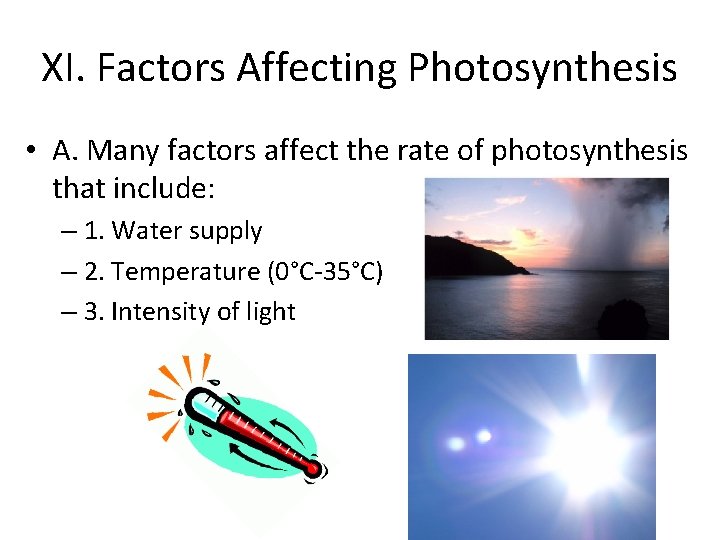 XI. Factors Affecting Photosynthesis

• A. Many factors affect the rate of photosynthesis that include:

– 1. Water supply

– 2. Temperature (0°C-35°C)

– 3. Intensity of light